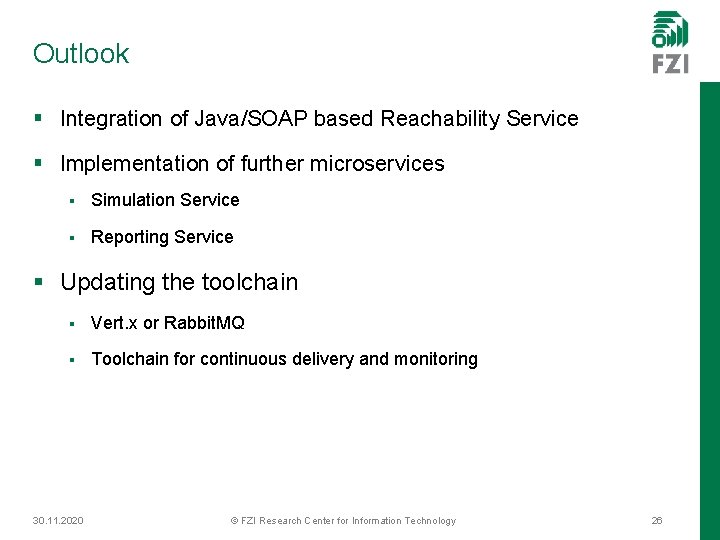 Outlook

FZI

▪ Integration of Java/SOAP based Reachability Service

▪ Implementation of further microservices

▪ Simulation Service

▪ Reporting Service

▪ Updating the toolchain

▪ Vert.x or RabbitMQ

▪ Toolchain for continuous delivery and monitoring

30.11.2020 © FZI Research Center for Information Technology 26